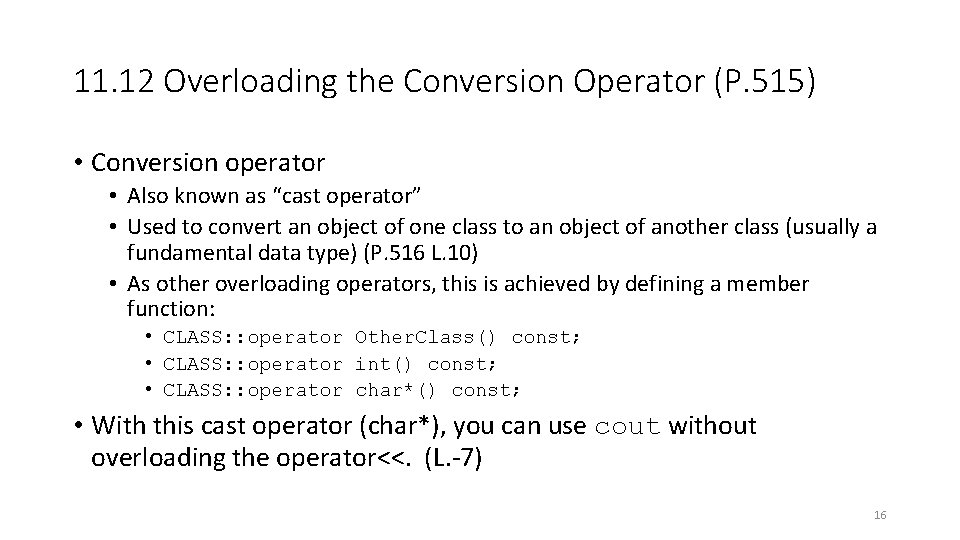 11.12 Overloading the Conversion Operator (P.515)

• Conversion operator
  • Also known as “cast operator”
  • Used to convert an object of one class to an object of another class (usually a fundamental data type) (P.516 L.10)
  • As other overloading operators, this is achieved by defining a member function:
    • CLASS::operator OtherClass() const;
    • CLASS::operator int() const;
    • CLASS::operator char*() const;

• With this cast operator (char*), you can use cout without overloading the operator<<. (L.-7)

16